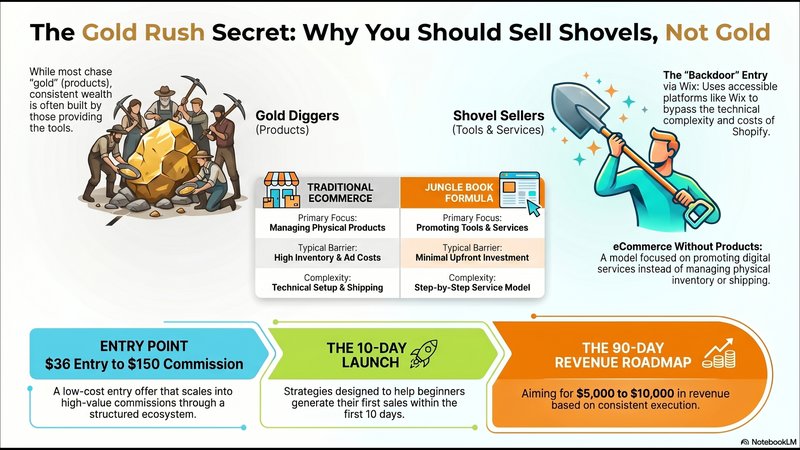 The Gold Rush Secret: Why You Should Sell Shovels, Not Gold

While most chase "gold" (products), consistent wealth is often built by those providing the tools.

Gold Diggers
(Products)

Shovel Sellers
(Tools & Services)

The "Backdoor" Entry via Wix: Uses accessible platforms like Wix to bypass the technical complexity and costs of Shopify.

| TRADITIONAL ECOMMERCE | JUNGLE BOOK FORMULA |
|---|---|
| Primary Focus: Managing Physical Products | Primary Focus: Promoting Tools & Services |
| Typical Barrier: High Inventory & Ad Costs | Typical Barrier: Minimal Upfront Investment |
| Complexity: Technical Setup & Shipping | Complexity: Step-by-Step Service Model |

eCommerce Without Products: A model focused on promoting digital services instead of managing physical inventory or shipping.

ENTRY POINT
$36 Entry to $150 Commission

A low-cost entry offer that scales into high-value commissions through a structured ecosystem.

THE 10-DAY LAUNCH

Strategies designed to help beginners generate their first sales within the first 10 days.

THE 90-DAY REVENUE ROADMAP

Aiming for $5,000 to $10,000 in revenue based on consistent execution.

NotebookLM